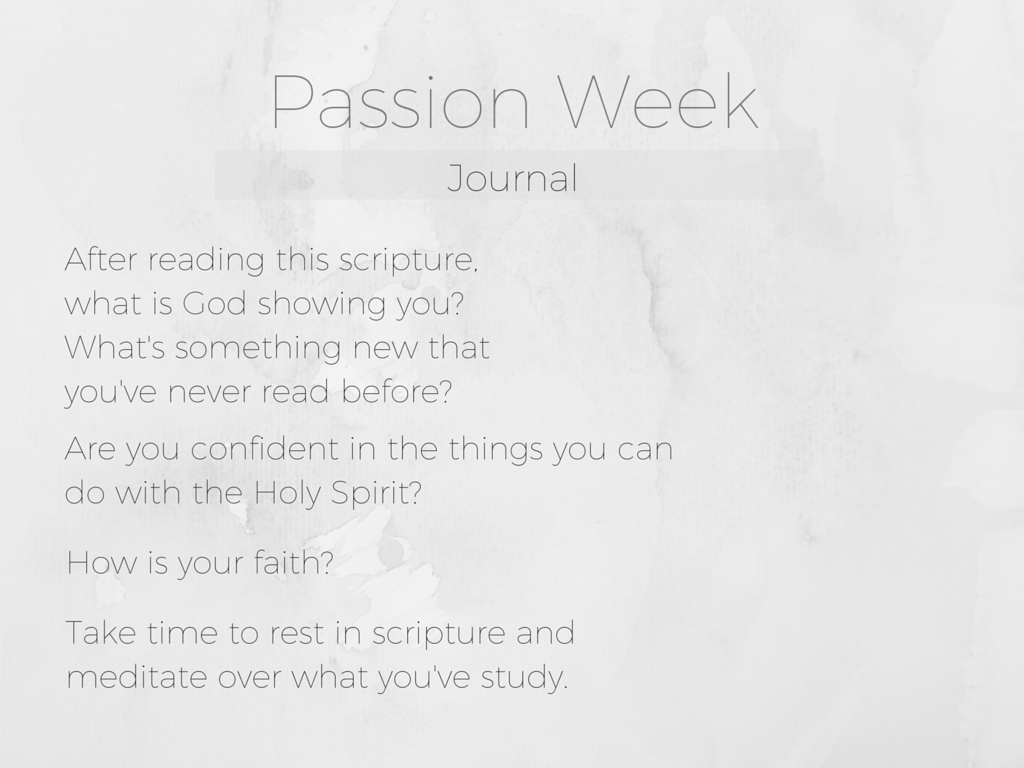 Passion Week

Journal

After reading this scripture, what is God showing you? What's something new that you've never read before?

Are you confident in the things you can do with the Holy Spirit?

How is your faith?

Take time to rest in scripture and meditate over what you've study.